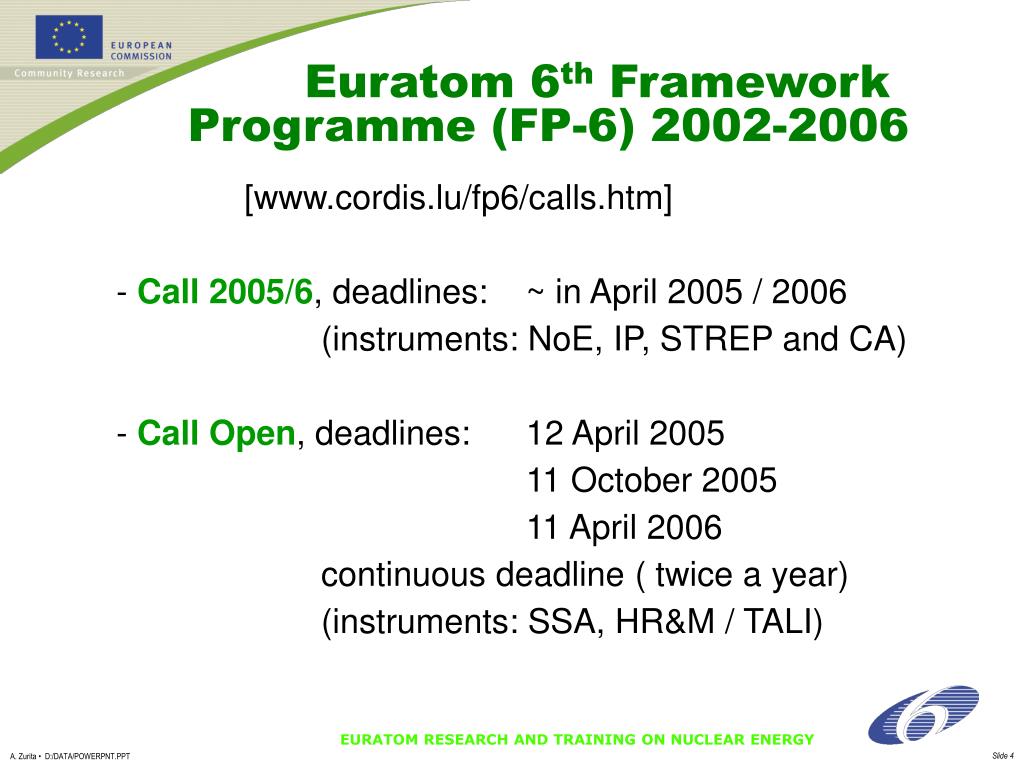 EUROPEAN COMMISSION
Community Research

Euratom 6$^{th}$ Framework Programme (FP-6) 2002-2006

[www.cordis.lu/fp6/calls.htm]

- Call 2005/6, deadlines: ~ in April 2005 / 2006
(instruments: NoE, IP, STREP and CA)

- Call Open, deadlines: 12 April 2005
11 October 2005
11 April 2006
continuous deadline ( twice a year)
(instruments: SSA, HR&M / TALI)

EURATOM RESEARCH AND TRAINING ON NUCLEAR ENERGY

A. Zurita • D:/DATA/POWERPNT.PPT

Slide 4